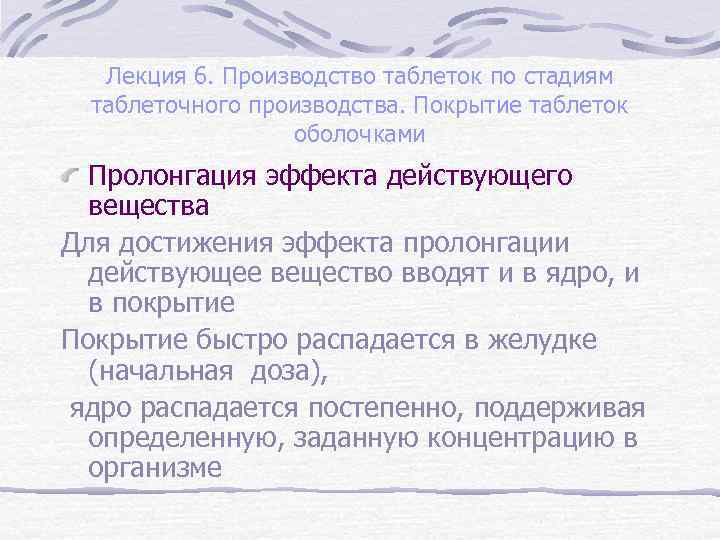 Лекция 6. Производство таблеток по стадиям таблеточного производства. Покрытие таблеток оболочками

Пролонгация эффекта действующего вещества

Для достижения эффекта пролонгации действующее вещество вводят и в ядро, и в покрытие

Покрытие быстро распадается в желудке (начальная доза),

ядро распадается постепенно, поддерживая определенную, заданную концентрацию в организме